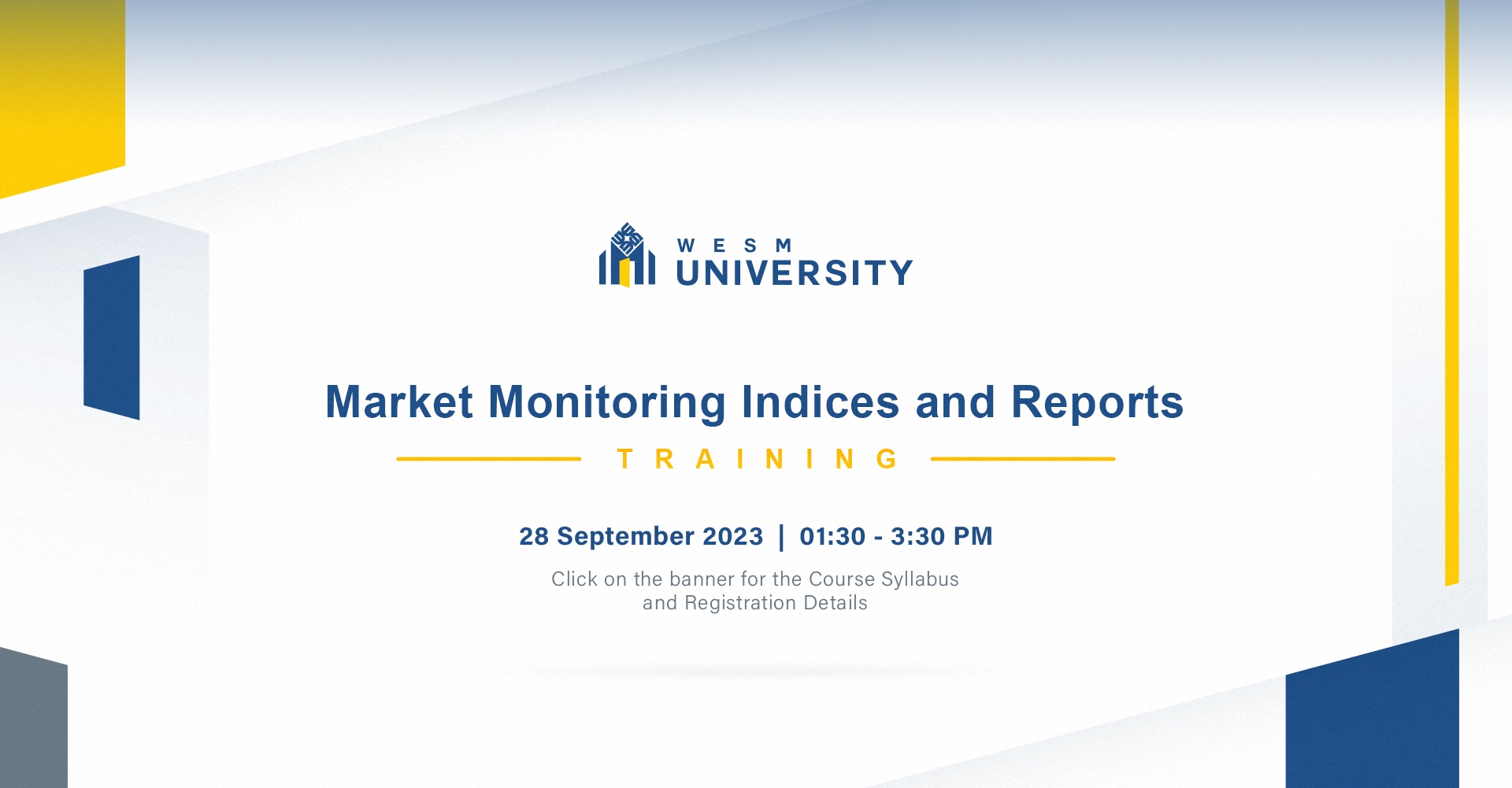 WESM
UNIVERSITY

Market Monitoring Indices and Reports

TRAINING

28 September 2023 | 01:30 - 3:30 PM

Click on the banner for the Course Syllabus and Registration Details